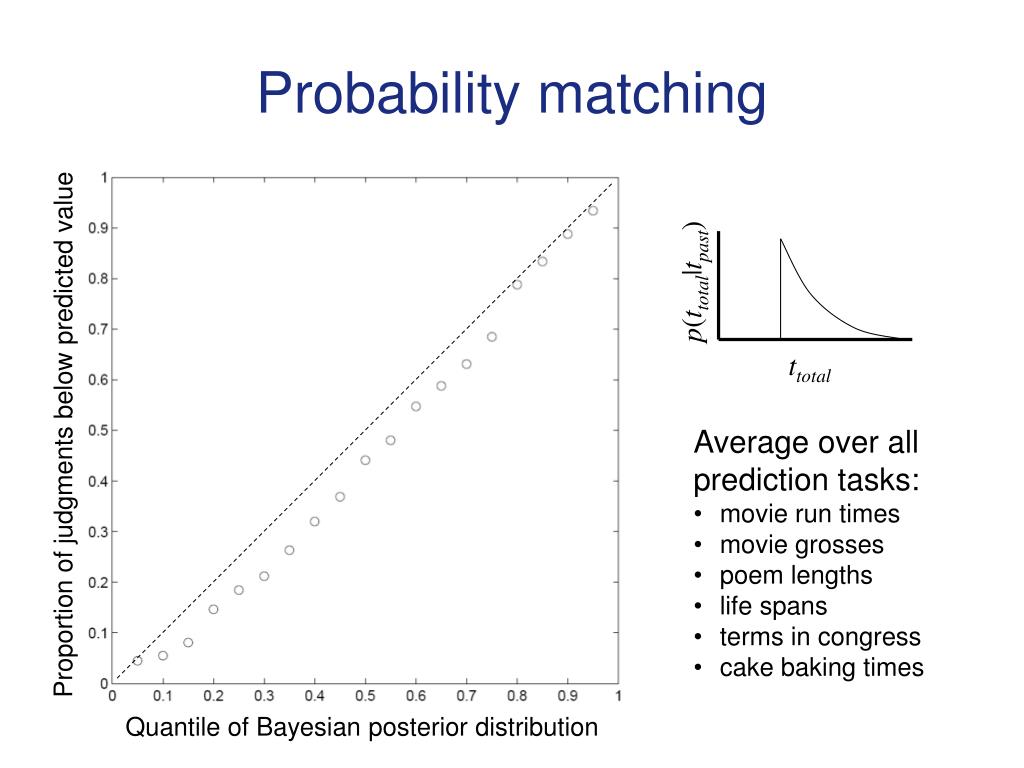 Probability matching

Proportion of judgments below predicted value

1
0.9
0.8
0.7
0.6
0.5
0.4
0.3
0.2
0.1
0

0 0.1 0.2 0.3 0.4 0.5 0.6 0.7 0.8 0.9 1

Quantile of Bayesian posterior distribution

$p(t_{total}|t_{past})$

$t_{total}$

Average over all prediction tasks:
• movie run times
• movie grosses
• poem lengths
• life spans
• terms in congress
• cake baking times